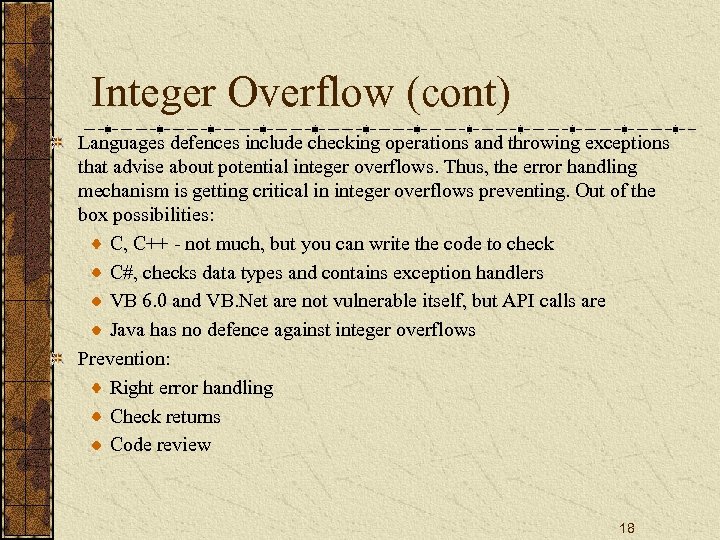 Integer Overflow (cont)

Languages defences include checking operations and throwing exceptions that advise about potential integer overflows. Thus, the error handling mechanism is getting critical in integer overflows preventing. Out of the box possibilities:

C, C++ - not much, but you can write the code to check

C#, checks data types and contains exception handlers

VB 6.0 and VB.Net are not vulnerable itself, but API calls are

Java has no defence against integer overflows

Prevention:

Right error handling

Check returns

Code review

18